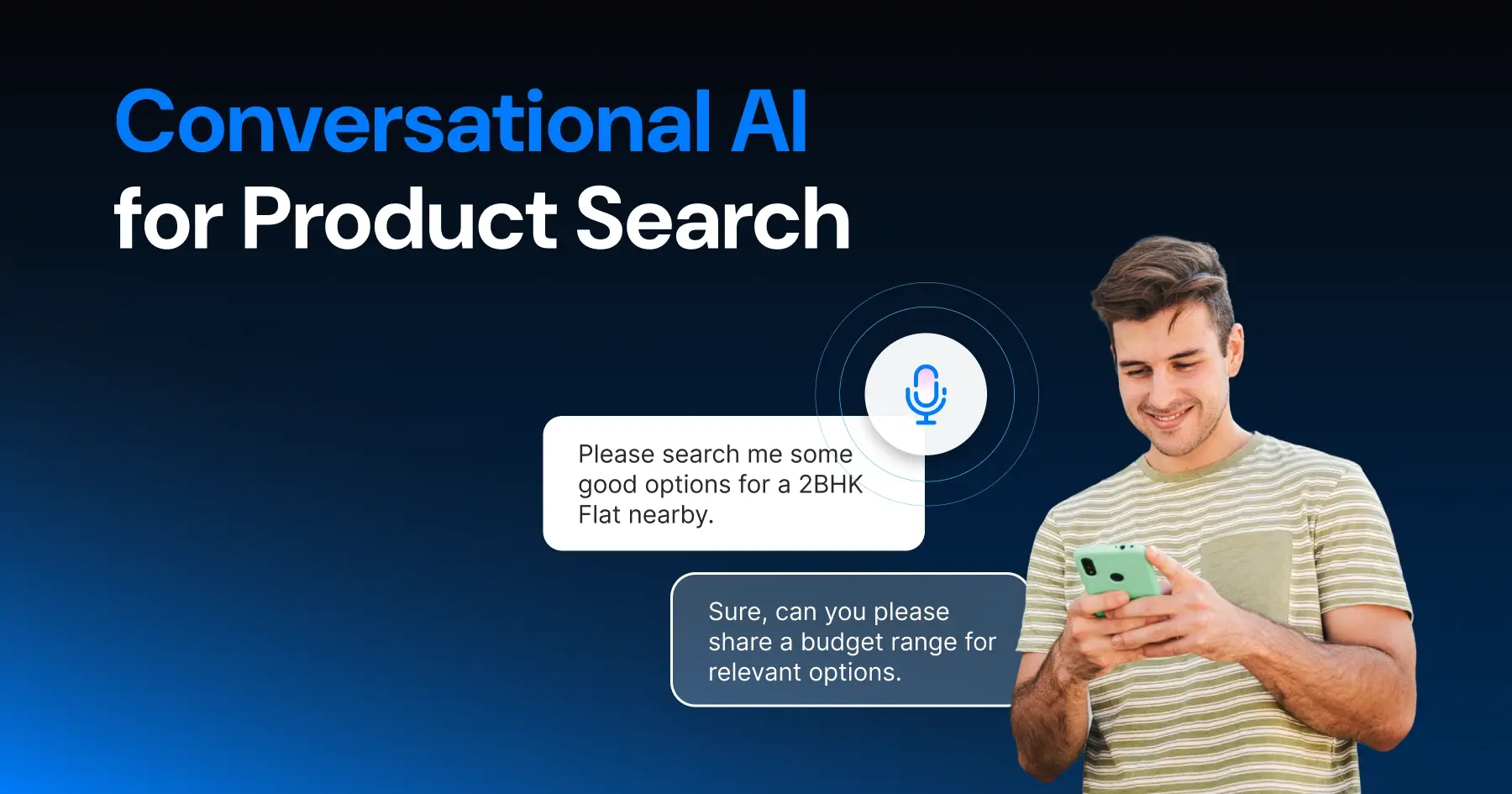 Conversational AI
for Product Search

Please search me some good options for a 2BHK Flat nearby.

Sure, can you please share a budget range for relevant options.